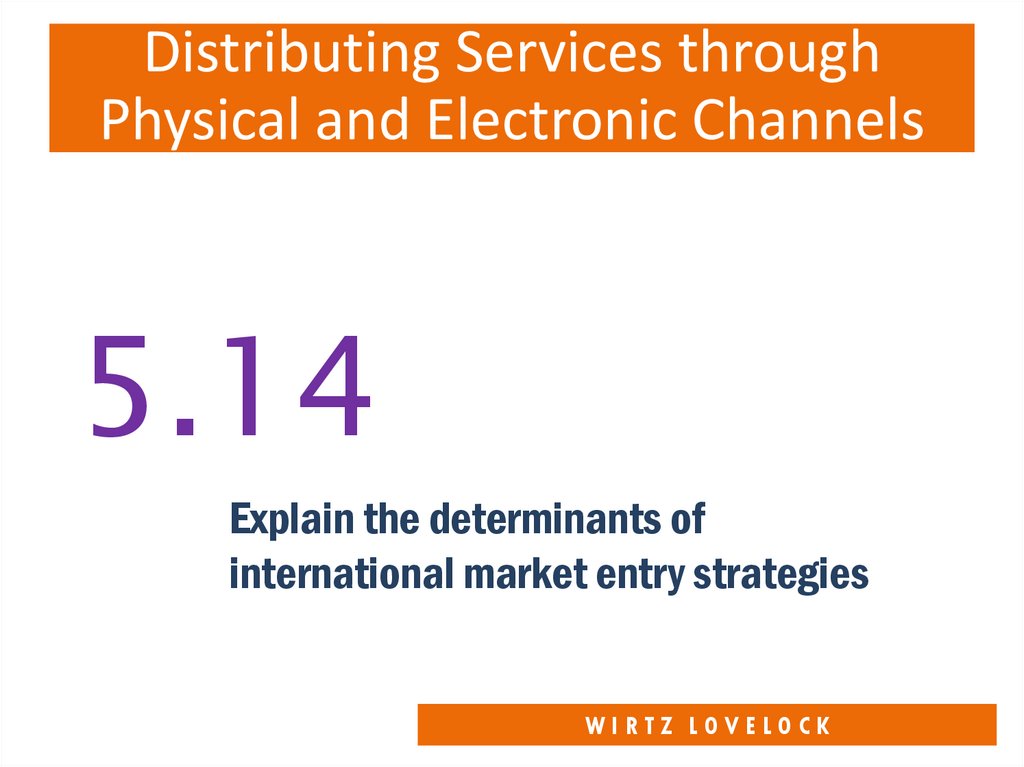 Distributing Services through Physical and Electronic Channels

5.14

Explain the determinants of international market entry strategies

WIRTZ LOVELOCK